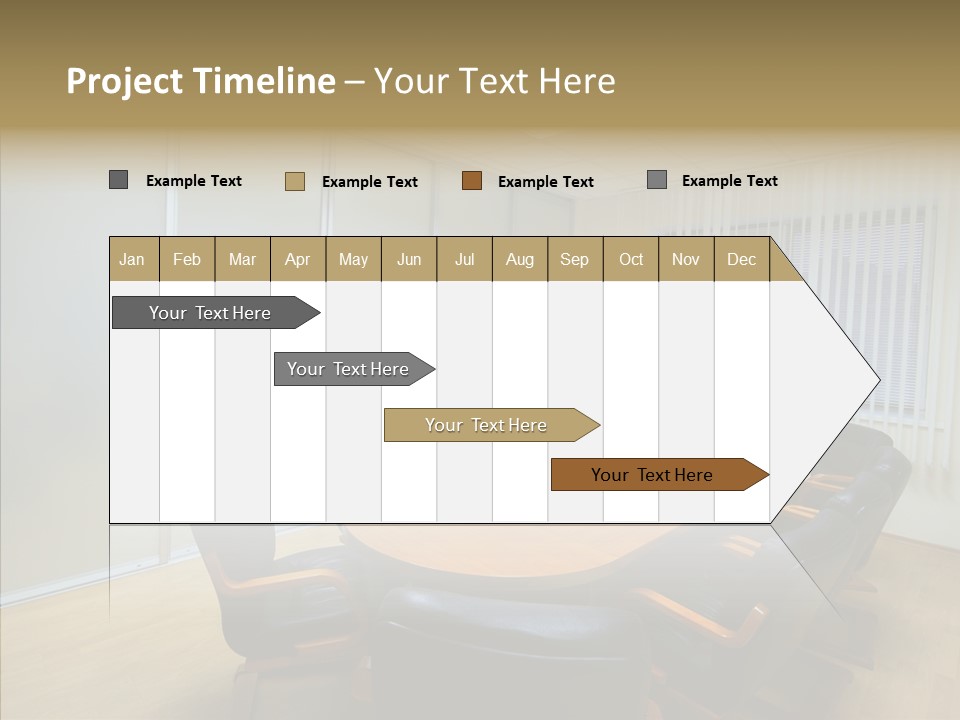 Project Timeline – Your Text Here

Example Text
Example Text
Example Text
Example Text

| Jan | Feb | Mar | Apr | May | Jun | Jul | Aug | Sep | Oct | Nov | Dec |
|---|---|---|---|---|---|---|---|---|---|---|---|

Your Text Here
Your Text Here
Your Text Here
Your Text Here